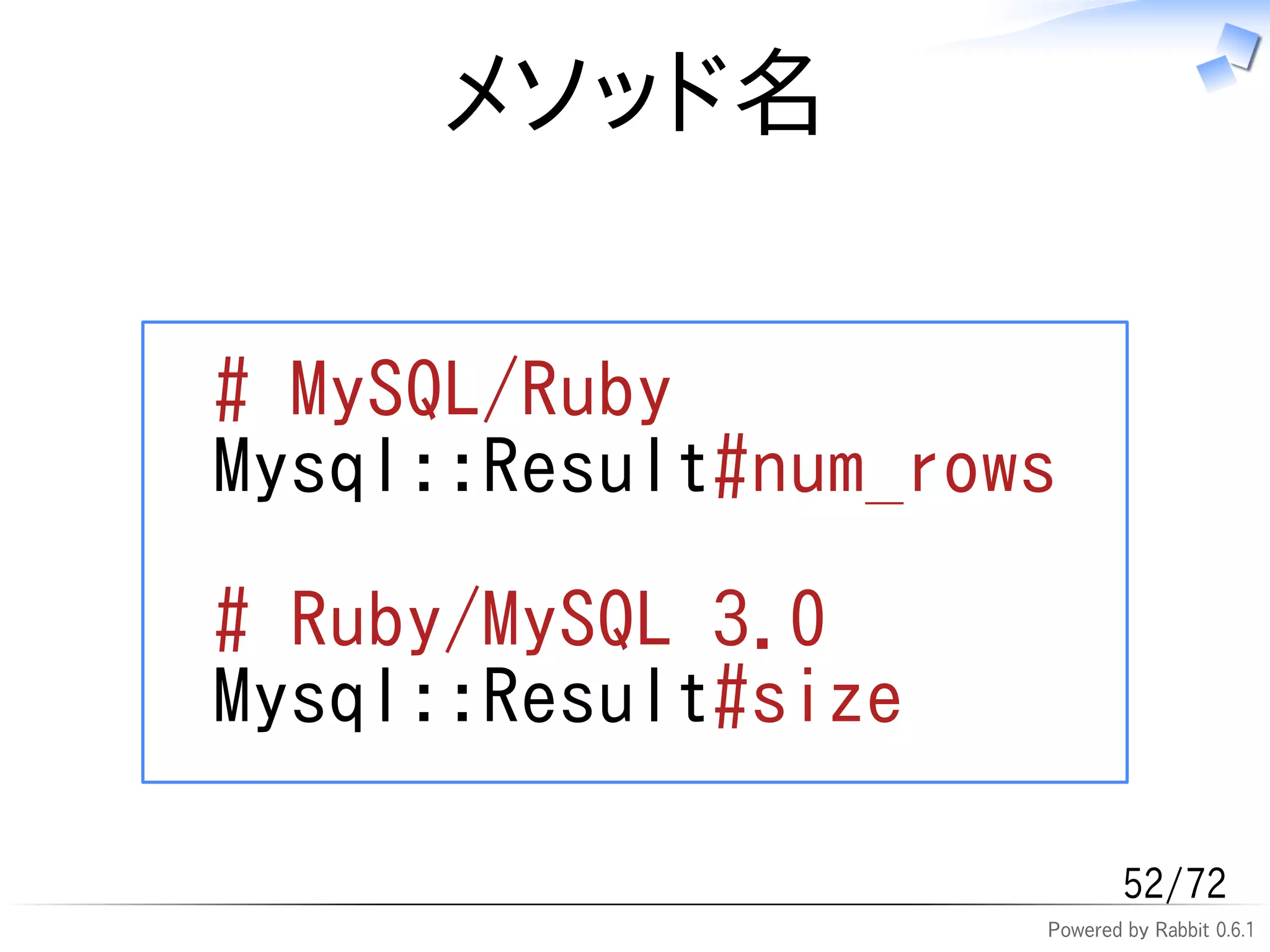 メソッド名

# MySQL/Ruby
Mysql::Result#num_rows

# Ruby/MySQL 3.0
Mysql::Result#size

52/72

Powered by Rabbit 0.6.1